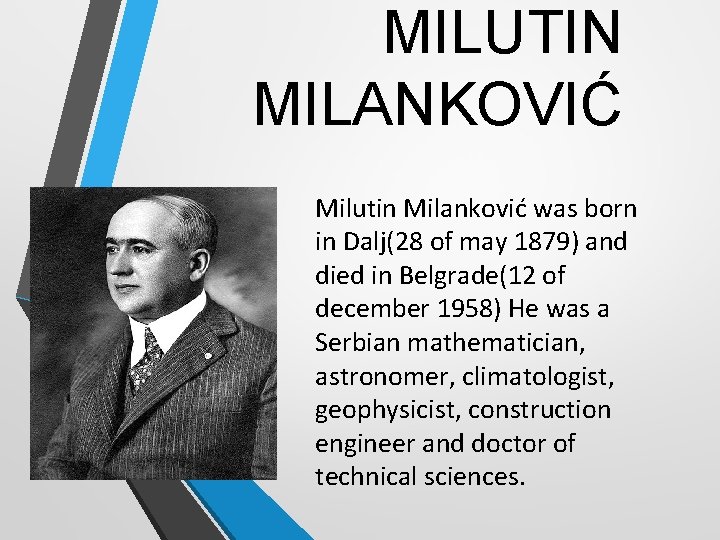 MILUTIN MILANKOVIĆ

Milutin Milanković was born in Dalj(28 of may 1879) and died in Belgrade(12 of december 1958) He was a Serbian mathematician, astronomer, climatologist, geophysicist, construction engineer and doctor of technical sciences.